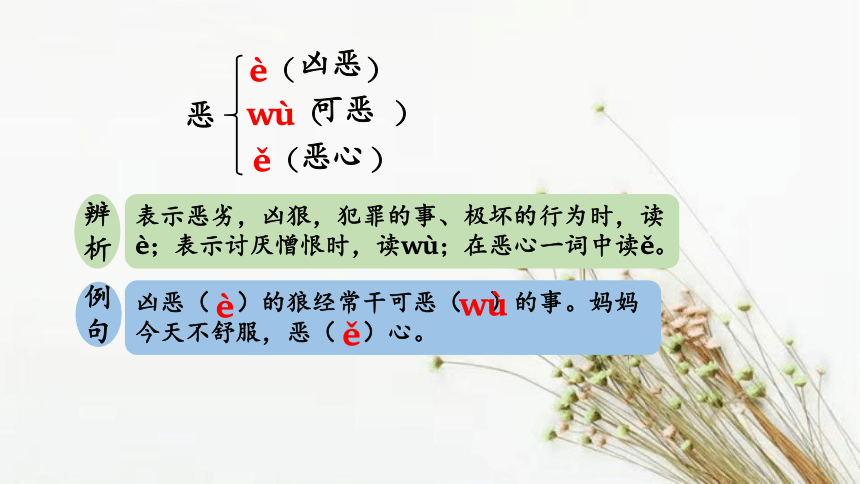 恶 è（凶恶）
wù（可恶）
ě（恶心）

辨析 表示恶劣，凶狠，犯罪的事、极坏的行为时，读è；表示讨厌憎恨时，读wù；在恶心一词中读ě。

例句 凶恶（è）的狼经常干可恶（wù）的事。妈妈今天不舒服，恶（ě）心。